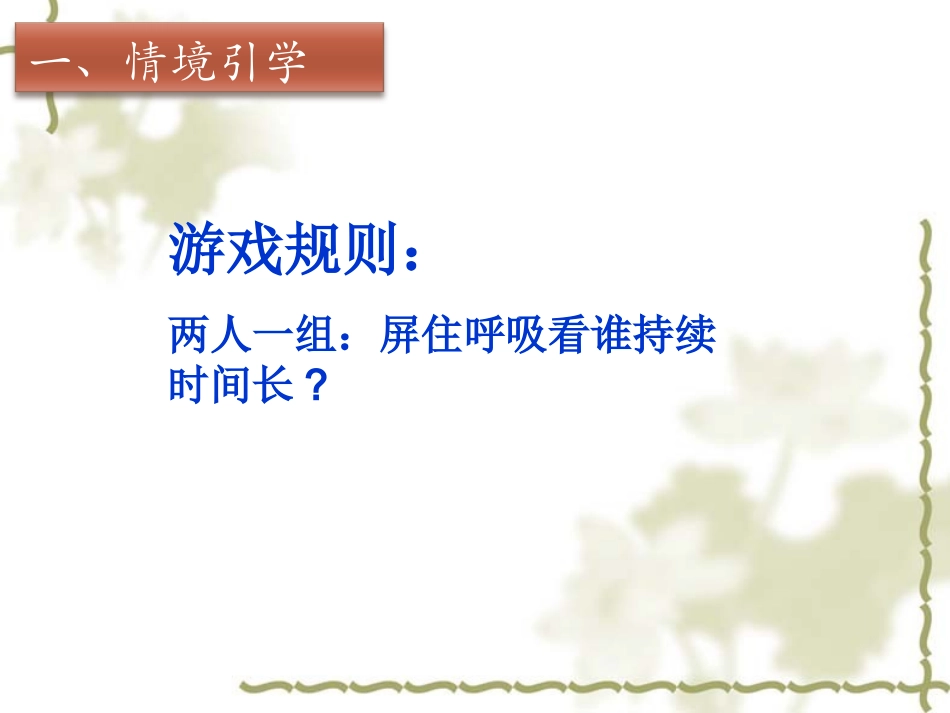 一、情境引学

游戏规则：

两人一组：屏住呼吸看谁持续时间长？